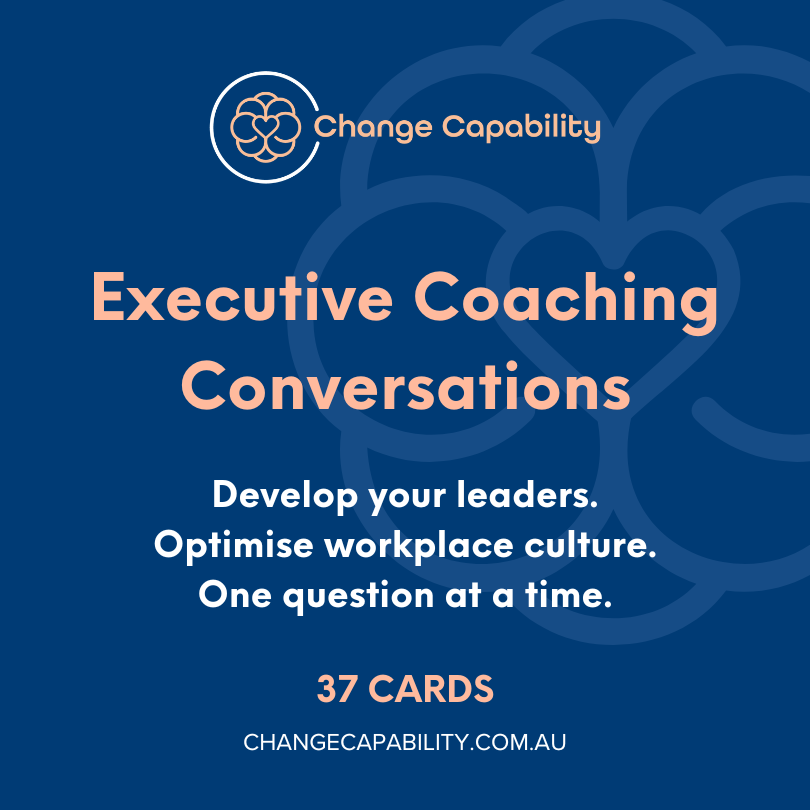 Change Capability

Executive Coaching Conversations

Develop your leaders.
Optimise workplace culture.
One question at a time.

37 CARDS

CHANGECAPABILITY.COM.AU